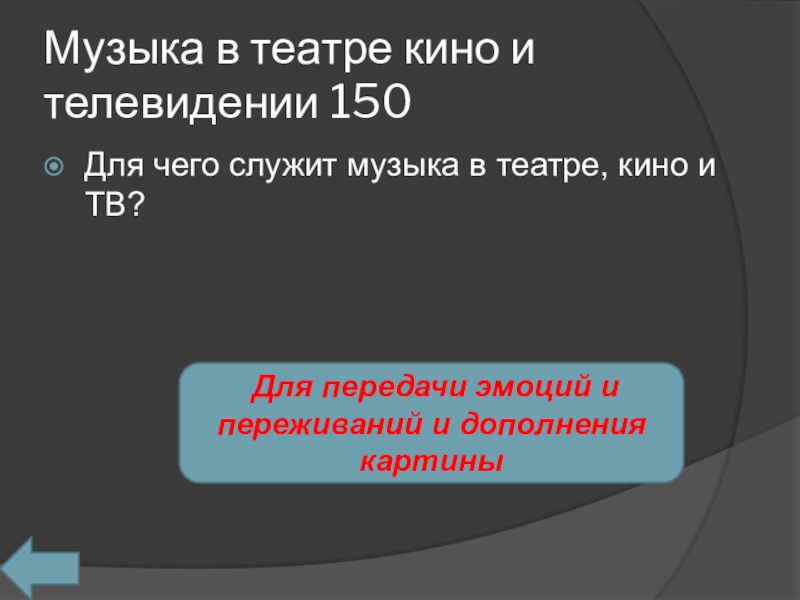 Музыка в театре кино и телевидении 150

Для чего служит музыка в театре, кино и ТВ?

Для передачи эмоций и переживаний и дополнения картины